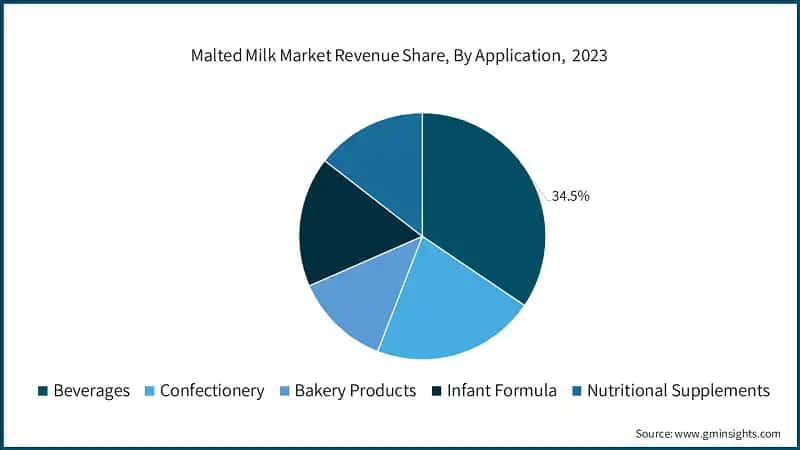 Malted Milk Market Revenue Share, By Application, 2023

34.5%

Beverages Confectionery Bakery Products Infant Formula Nutritional Supplements

Source: www.gminsights.com